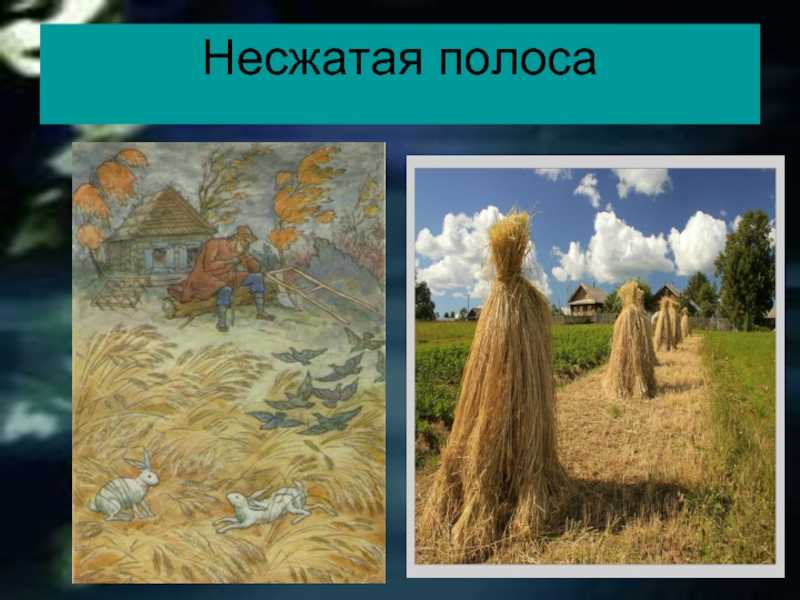 Несжатая полоса